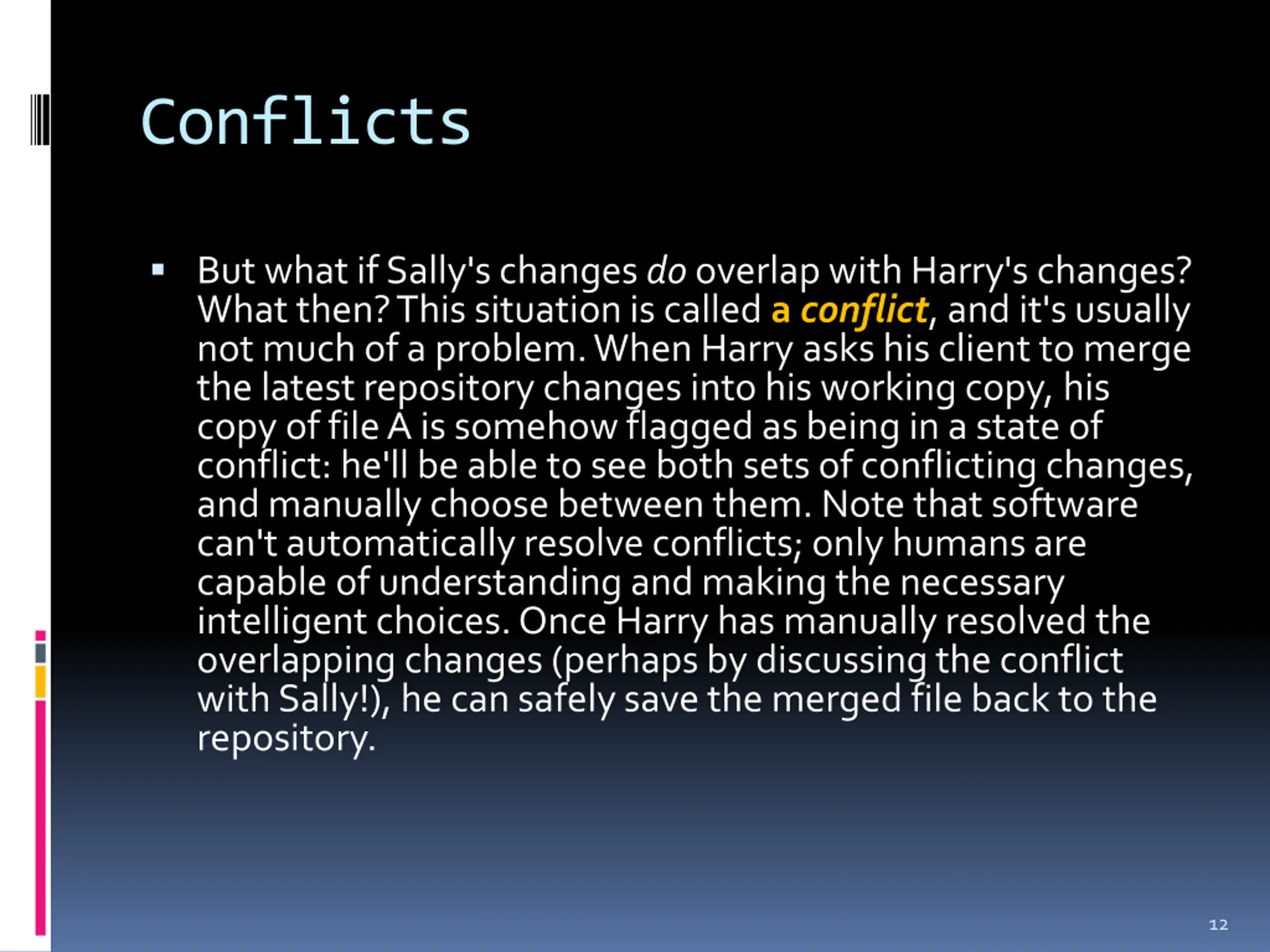 Conflicts

▪ But what if Sally's changes do overlap with Harry's changes? What then? This situation is called a conflict, and it's usually not much of a problem. When Harry asks his client to merge the latest repository changes into his working copy, his copy of file A is somehow flagged as being in a state of conflict: he'll be able to see both sets of conflicting changes, and manually choose between them. Note that software can't automatically resolve conflicts; only humans are capable of understanding and making the necessary intelligent choices. Once Harry has manually resolved the overlapping changes (perhaps by discussing the conflict with Sally!), he can safely save the merged file back to the repository.

12